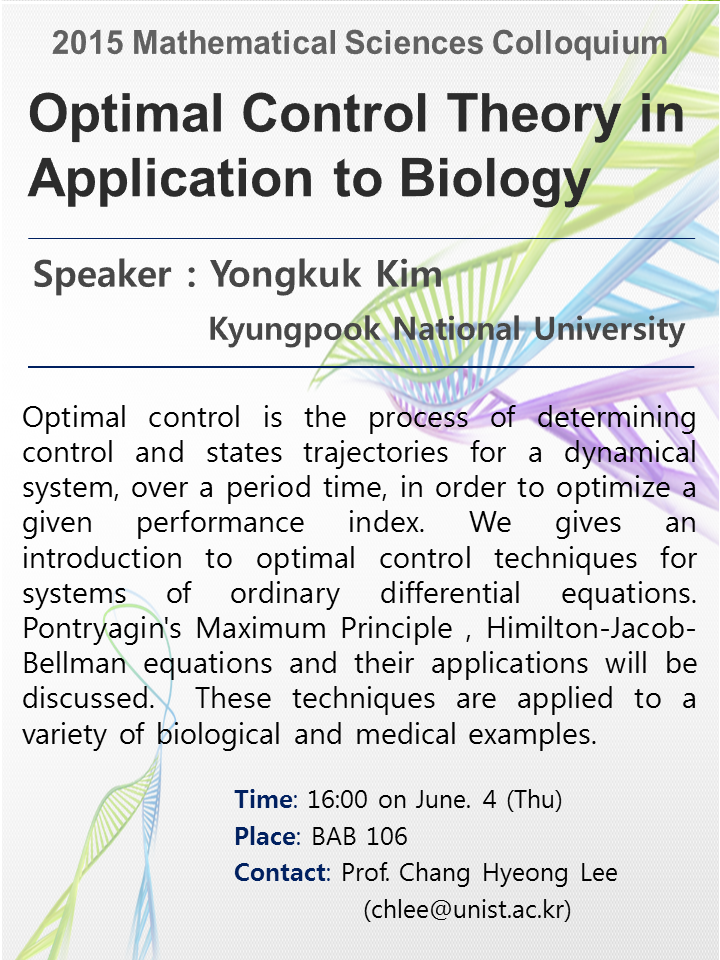 2015 Mathematical Sciences Colloquium

Optimal Control Theory in Application to Biology

Speaker : Yongkuk Kim

Kyungpook National University

Optimal control is the process of determining control and states trajectories for a dynamical system, over a period time, in order to optimize a given performance index. We gives an introduction to optimal control techniques for systems of ordinary differential equations. Pontryagin's Maximum Principle , Himilton-Jacob-Bellman equations and their applications will be discussed. These techniques are applied to a variety of biological and medical examples.

Time: 16:00 on June. 4 (Thu)
Place: BAB 106
Contact: Prof. Chang Hyeong Lee
(chlee@unist.ac.kr)